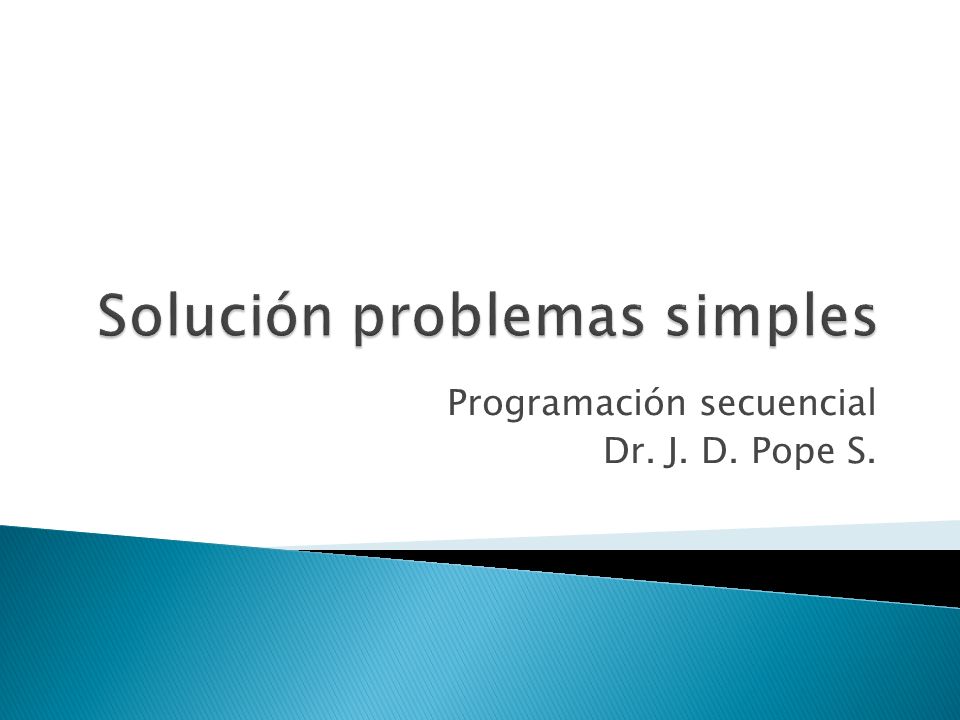 Solución problemas simples

Programación secuencial
Dr. J. D. Pope S.